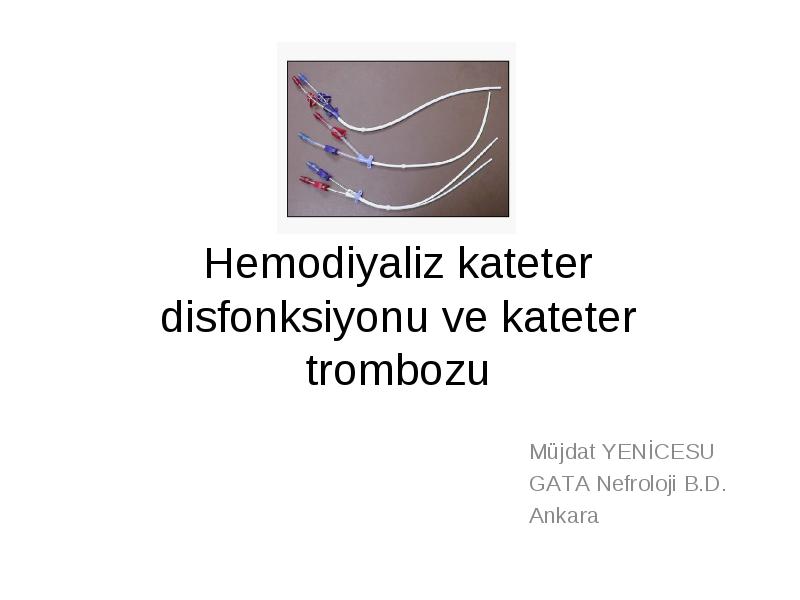 Hemodiyaliz kateter disfonksiyonu ve kateter trombozu

Müjdat YENİCESU
GATA Nefroloji B.D.
Ankara